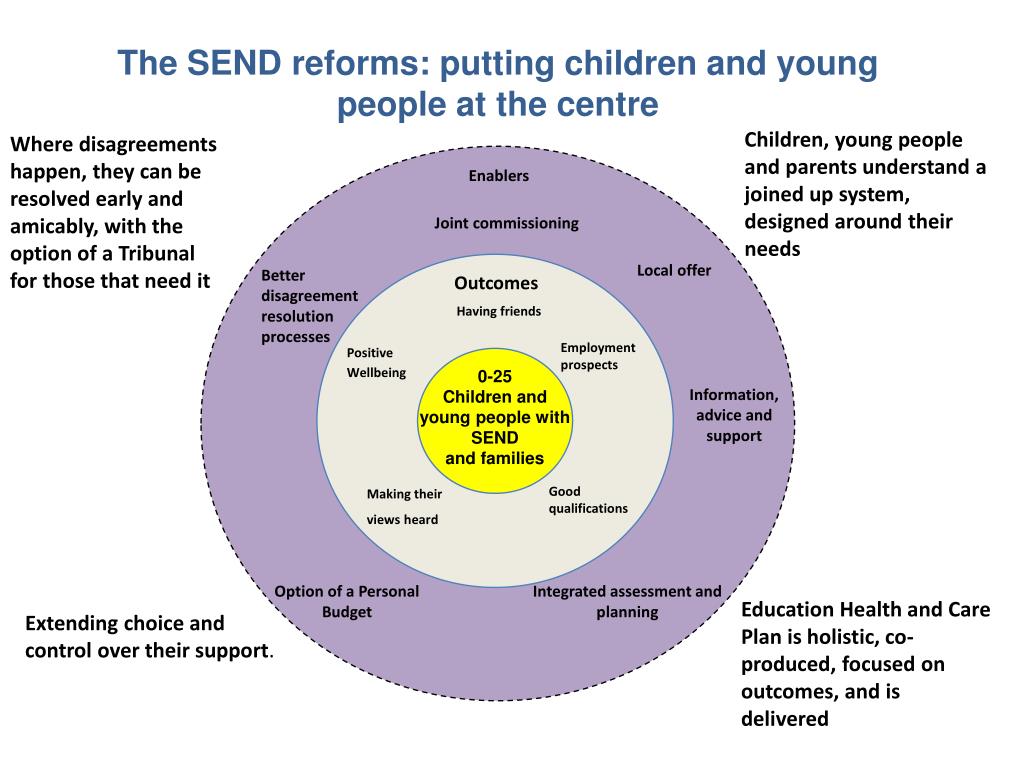 The SEND reforms: putting children and young people at the centre

Where disagreements happen, they can be resolved early and amicably, with the option of a Tribunal for those that need it

Children, young people and parents understand a joined up system, designed around their needs

Enablers

Joint commissioning

Local offer

Better disagreement resolution processes

Outcomes

Having friends

Positive Wellbeing

Employment prospects

0-25
Children and young people with SEND
and families

Information, advice and support

Making their views heard

Good qualifications

Option of a Personal Budget

Integrated assessment and planning

Extending choice and control over their support.

Education Health and Care Plan is holistic, co-produced, focused on outcomes, and is delivered